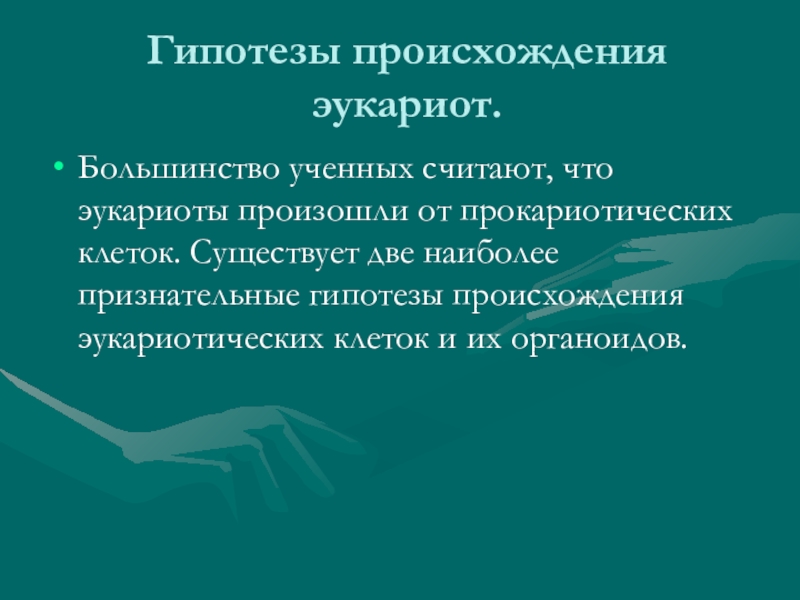 Гипотезы происхождения эукариот.

• Большинство ученных считают, что эукариоты произошли от прокариотических клеток. Существует две наиболее признательные гипотезы происхождения эукариотических клеток и их органоидов.